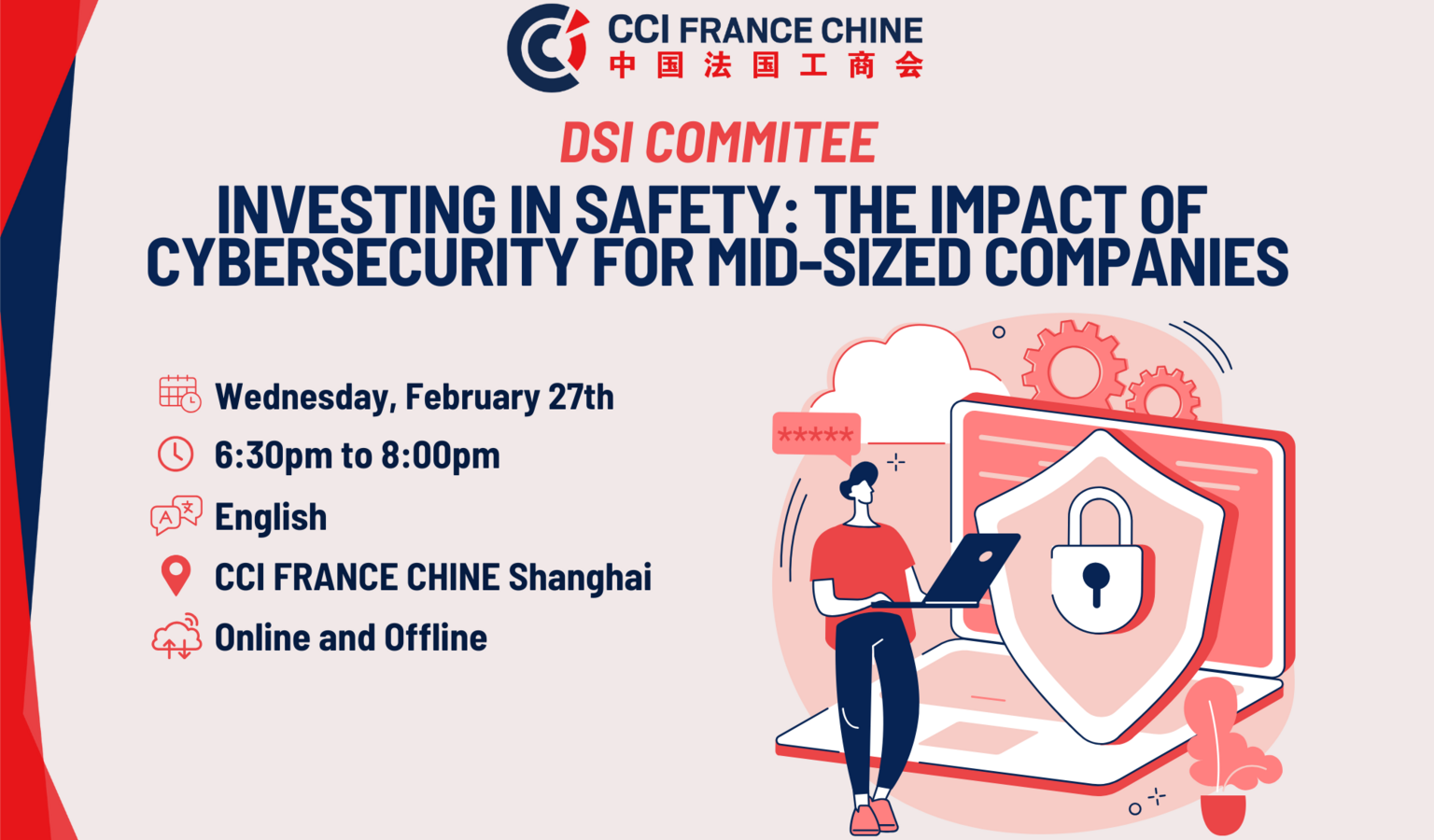 CCI FRANCE CHINE
中国法国工商会

DSI COMMITEE

INVESTING IN SAFETY: THE IMPACT OF CYBERSECURITY FOR MID-SIZED COMPANIES

Wednesday, February 27th

6:30pm to 8:00pm

English

CCI FRANCE CHINE Shanghai

Online and Offline

*****